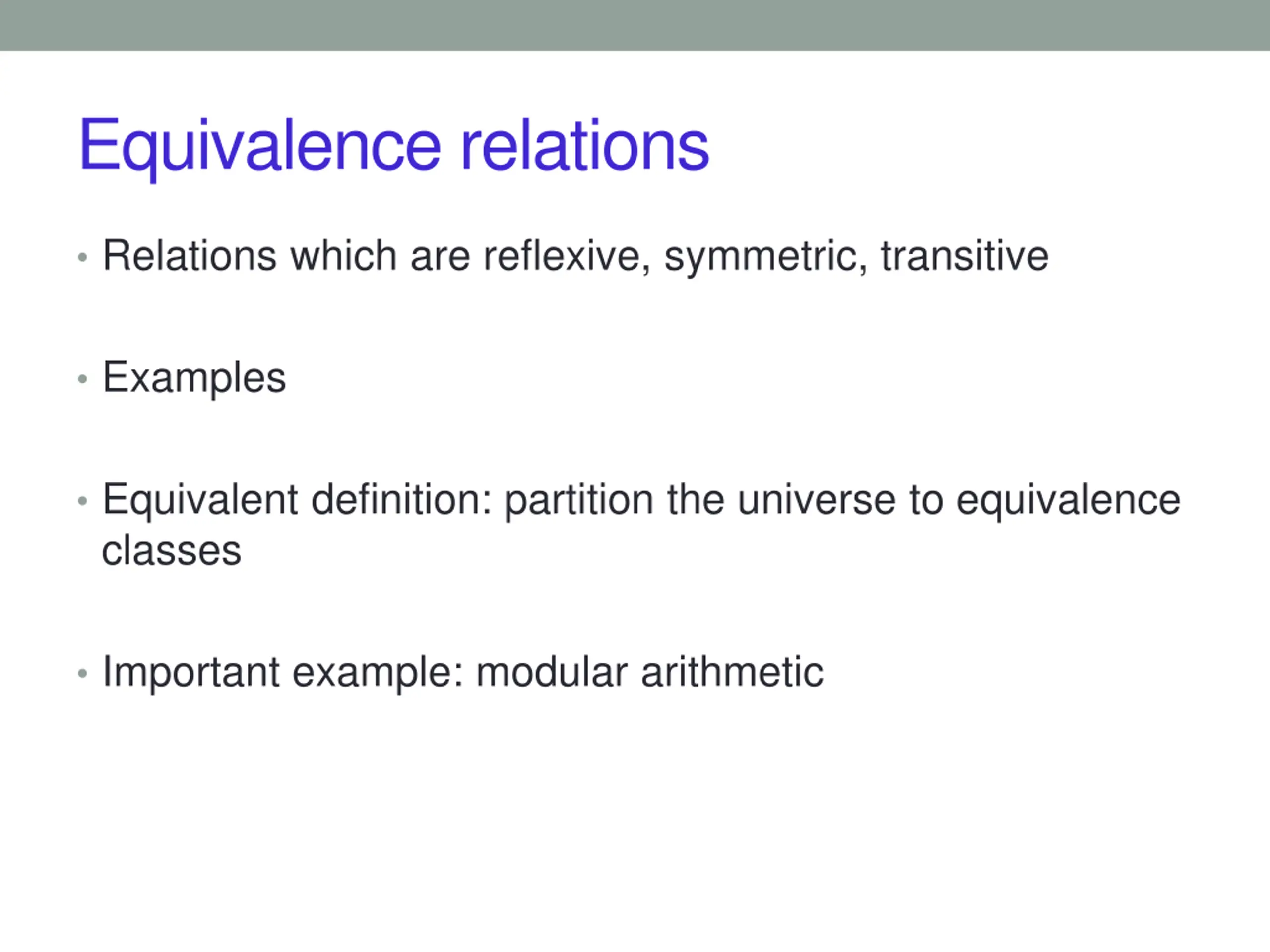 Equivalence relations

• Relations which are reflexive, symmetric, transitive

• Examples

• Equivalent definition: partition the universe to equivalence classes

• Important example: modular arithmetic